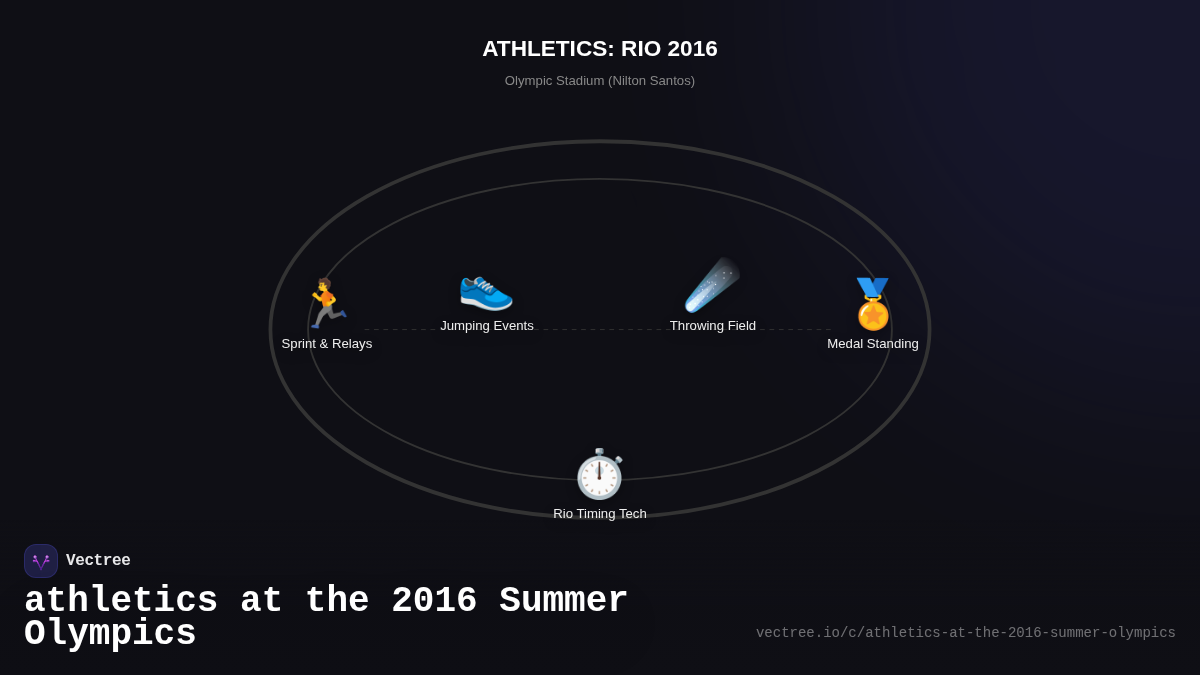 ATHLETICS: RIO 2016

Olympic Stadium (Nilton Santos)

Sprint & Relays

Jumping Events

Throwing Field

Medal Standing

Rio Timing Tech

Vectree

athletics at the 2016 Summer Olympics

vectree.io/c/athletics-at-the-2016-summer-olympics